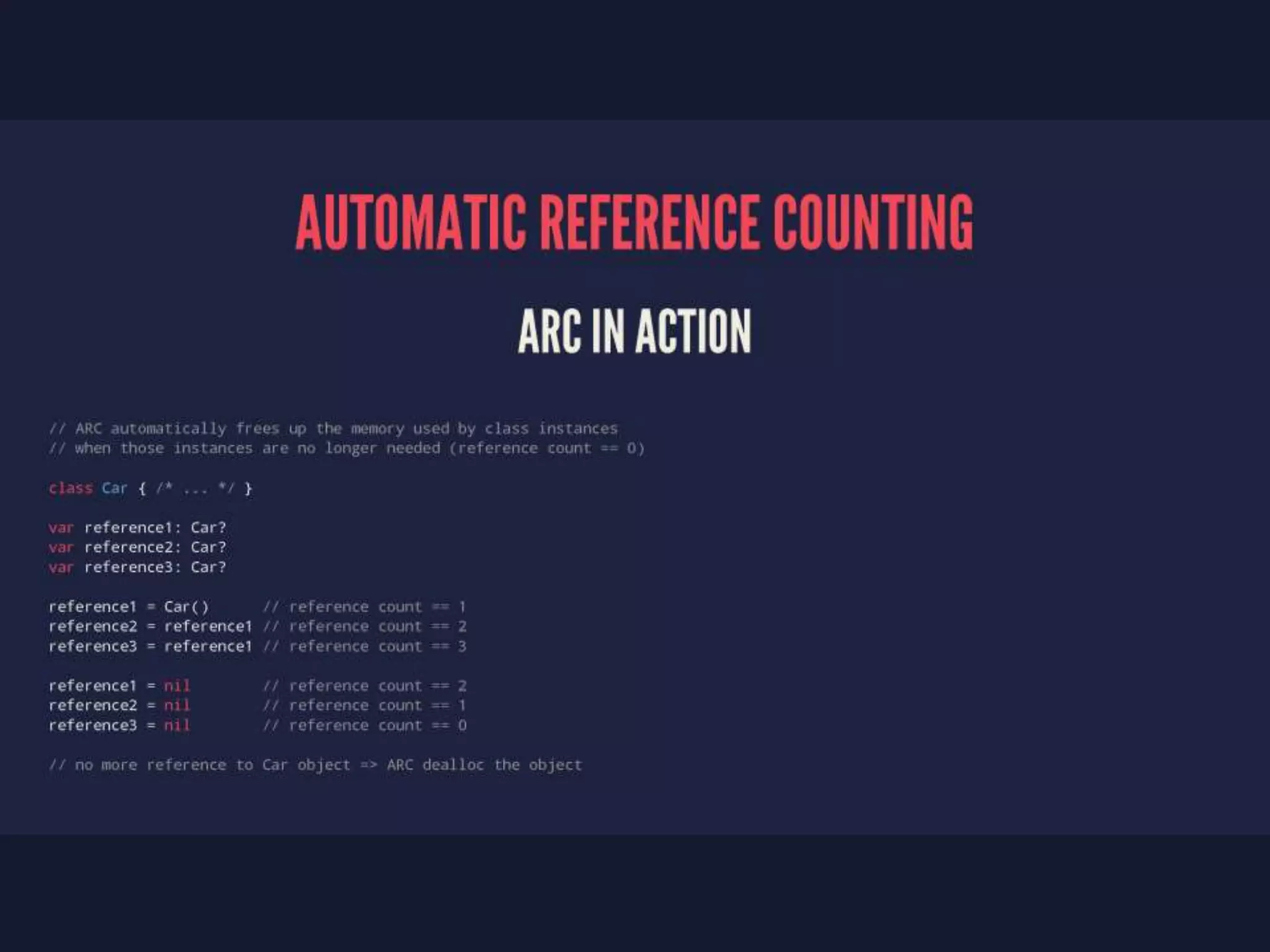 AUTOMATIC REFERENCE COUNTING

ARC IN ACTION

// ARC automatically frees up the memory used by class instances
// when those instances are no longer needed (reference count == 0)

class Car { /* ... */ }

var reference1: Car?
var reference2: Car?
var reference3: Car?

reference1 = Car()       // reference count == 1
reference2 = reference1 // reference count == 2
reference3 = reference1 // reference count == 3

reference1 = nil        // reference count == 2
reference2 = nil        // reference count == 1
reference3 = nil        // reference count == 0

// no more reference to Car object => ARC dealloc the object